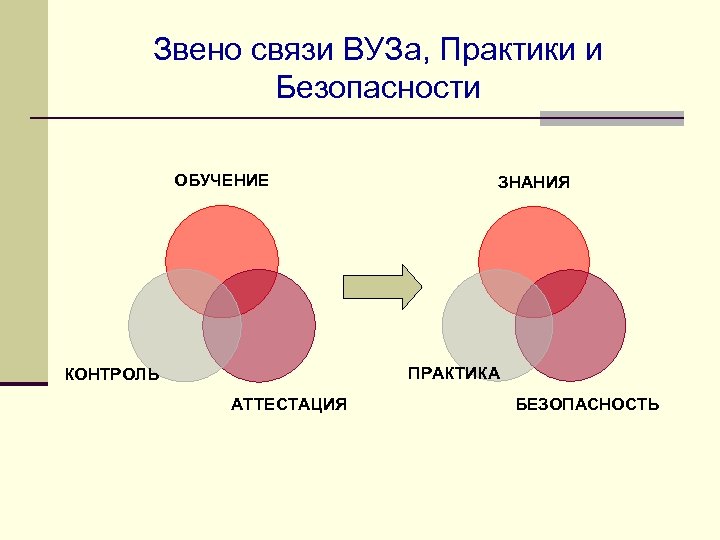 Звено связи ВУЗа, Практики и Безопасности

ОБУЧЕНИЕ

КОНТРОЛЬ

АТТЕСТАЦИЯ

ЗНАНИЯ

ПРАКТИКА

БЕЗОПАСНОСТЬ